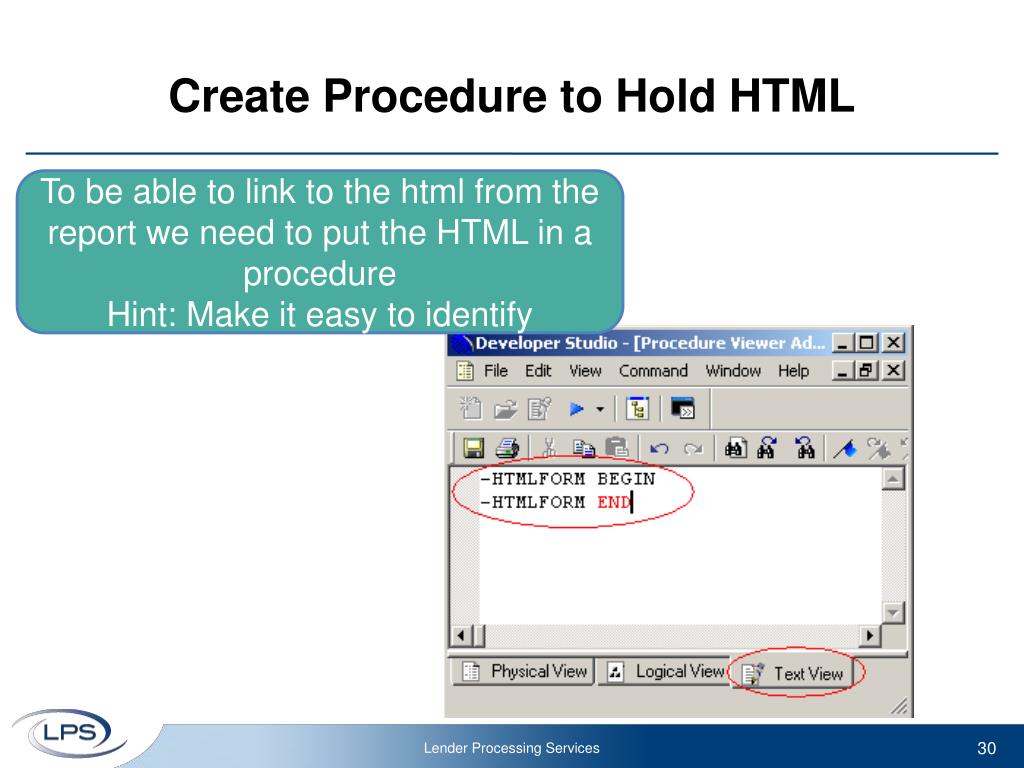 Create Procedure to Hold HTML

To be able to link to the html from the report we need to put the HTML in a procedure
Hint: Make it easy to identify

Developer Studio - [Procedure Viewer Ad...

File Edit View Command Window Help

-HTMLFORM BEGIN
-HTMLFORM END

Physical View Logical View Text View

LPS

Lender Processing Services

30